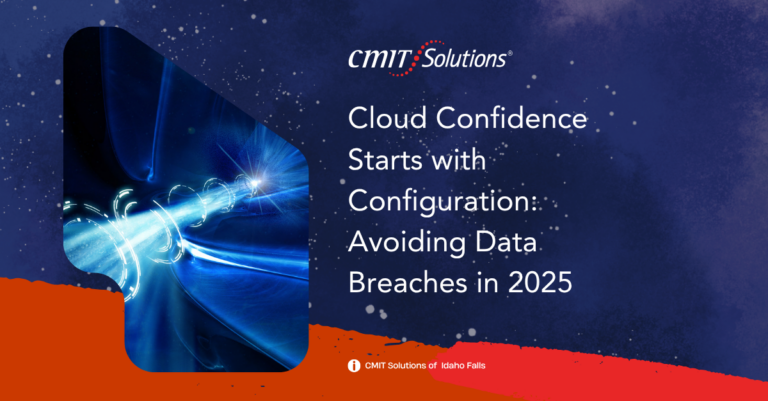 CMIT Solutions®

Cloud Confidence Starts with Configuration: Avoiding Data Breaches in 2025

CMIT Solutions of Idaho Falls